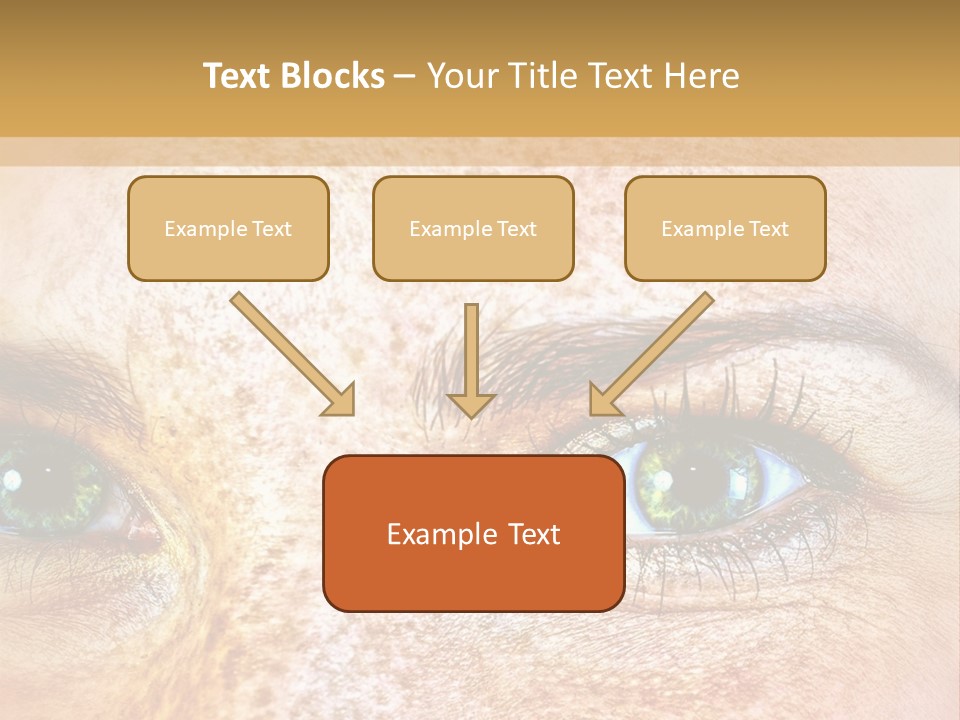 Text Blocks – Your Title Text Here

Example Text

Example Text

Example Text

Example Text